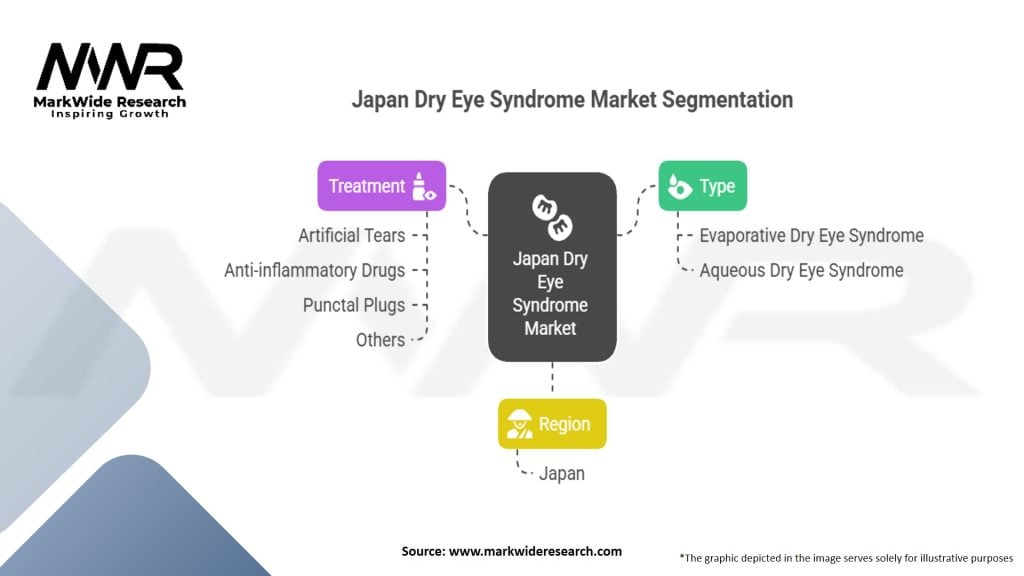 MWR
MarkWide Research
Inspiring Growth

Japan Dry Eye Syndrome Market Segmentation

Treatment
Artificial Tears
Anti-inflammatory Drugs
Punctal Plugs
Others

Japan Dry Eye Syndrome Market

Type
Evaporative Dry Eye Syndrome
Aqueous Dry Eye Syndrome

Region
Japan

Source: www.markwideresearch.com

*The graphic depicted in the image serves solely for illustrative purposes